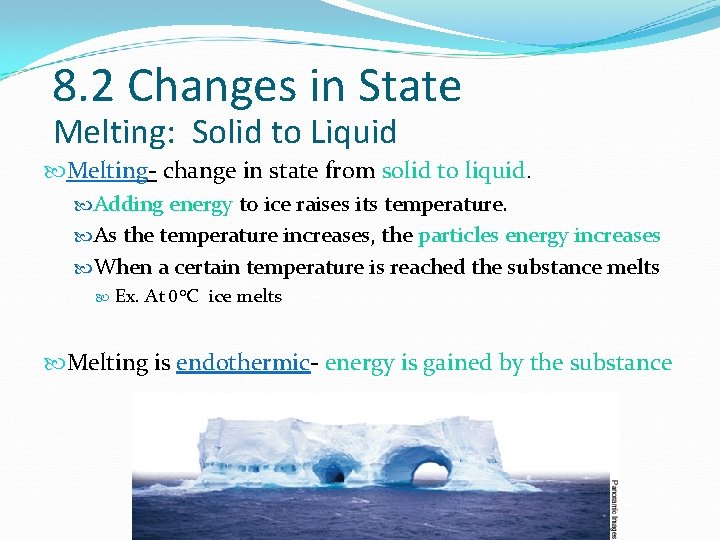 8.2 Changes in State
Melting: Solid to Liquid

Melting- change in state from solid to liquid.

Adding energy to ice raises its temperature.

As the temperature increases, the particles energy increases

When a certain temperature is reached the substance melts

Ex. At 0°C ice melts

Melting is endothermic- energy is gained by the substance

Panoramic Images